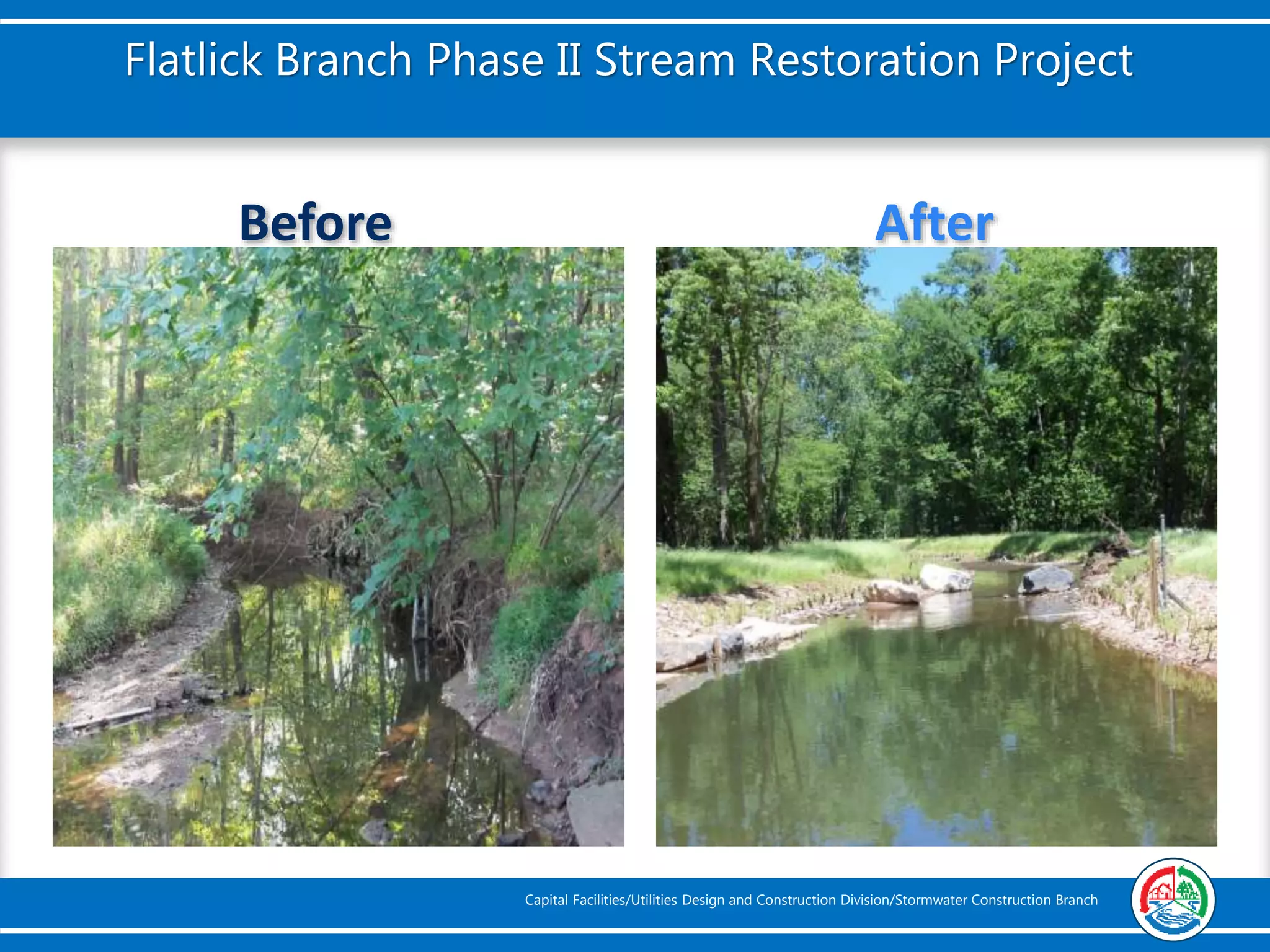 Flatlick Branch Phase II Stream Restoration Project

Before

After

Capital Facilities/Utilities Design and Construction Division/Stormwater Construction Branch